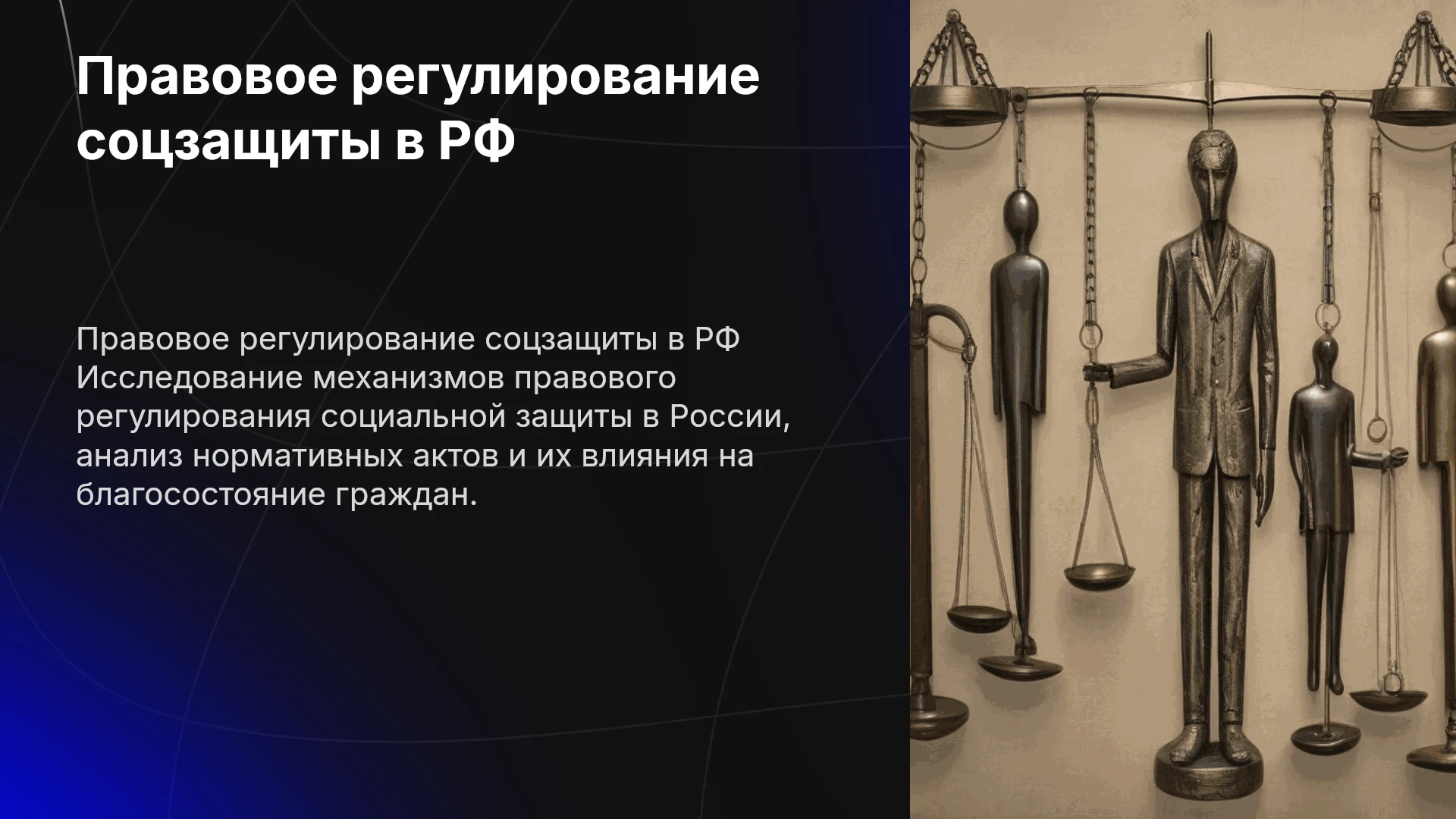 Правовое регулирование соцзащиты в РФ

Правовое регулирование соцзащиты в РФ Исследование механизмов правового регулирования социальной защиты в России, анализ нормативных актов и их влияния на благосостояние граждан.